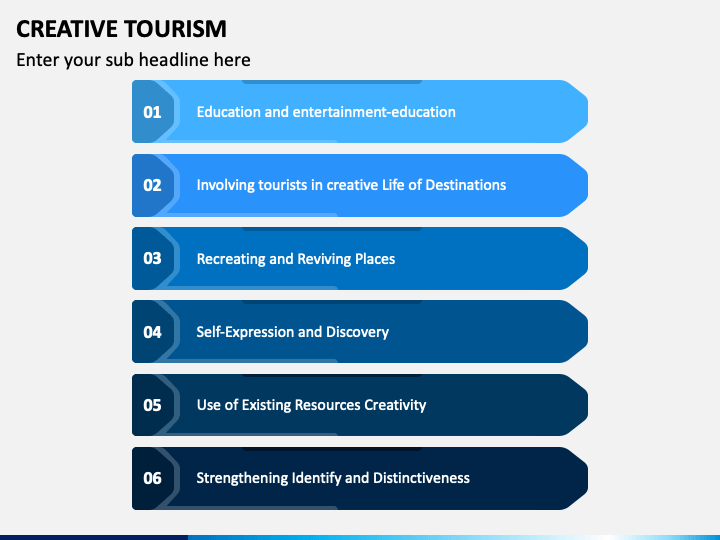 CREATIVE TOURISM

Enter your sub headline here

01 Education and entertainment-education

02 Involving tourists in creative Life of Destinations

03 Recreating and Reviving Places

04 Self-Expression and Discovery

05 Use of Existing Resources Creativity

06 Strengthening Identify and Distinctiveness